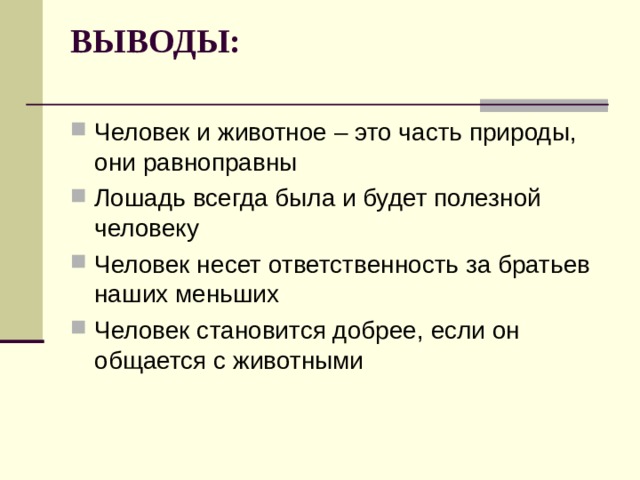 ВЫВОДЫ:

Человек и животное – это часть природы, они равноправны

Лошадь всегда была и будет полезной человеку

Человек несет ответственность за братьев наших меньших

Человек становится добрее, если он общается с животными